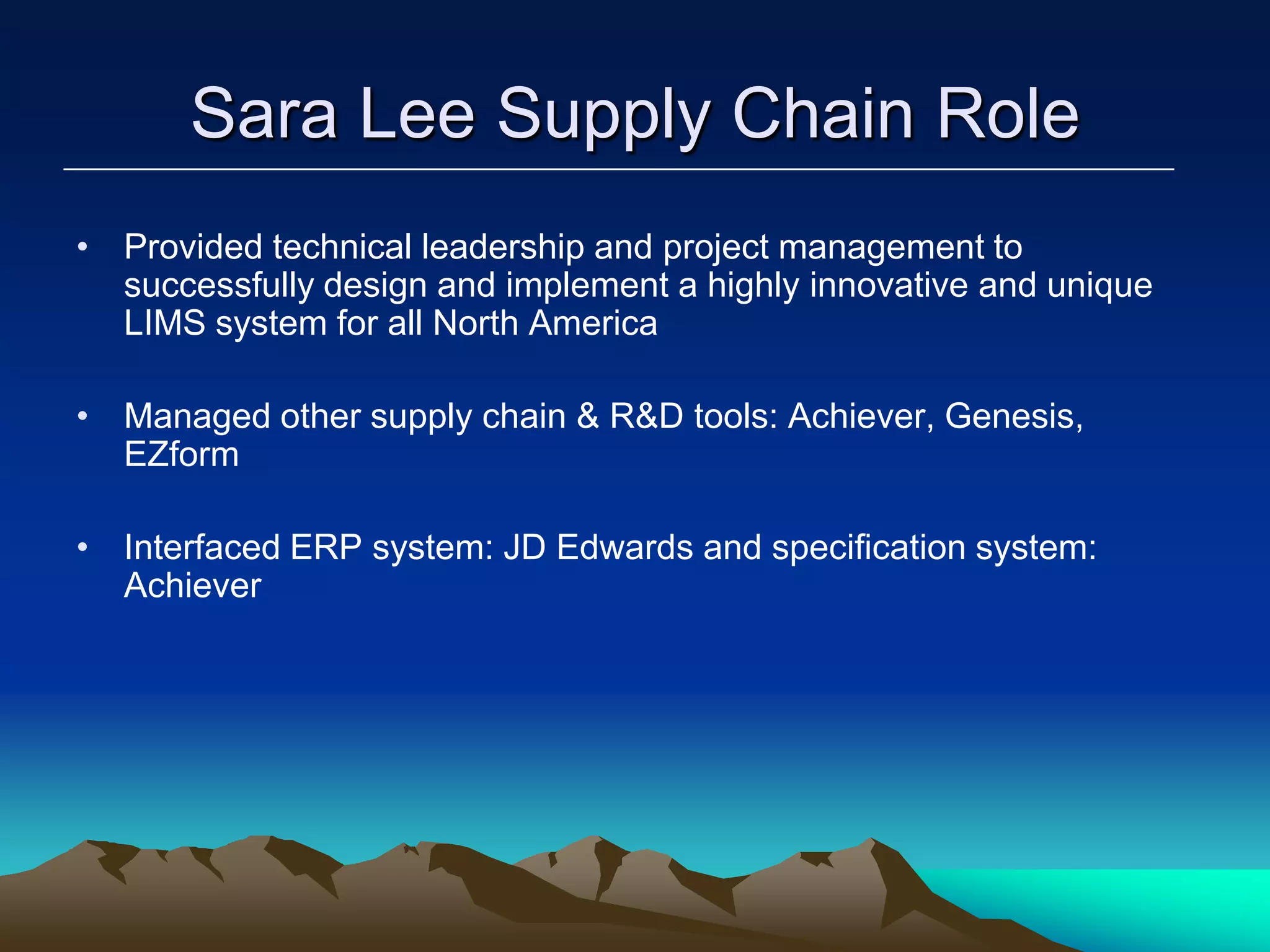 Sara Lee Supply Chain Role

• Provided technical leadership and project management to successfully design and implement a highly innovative and unique LIMS system for all North America

• Managed other supply chain & R&D tools: Achiever, Genesis, EZform

• Interfaced ERP system: JD Edwards and specification system: Achiever